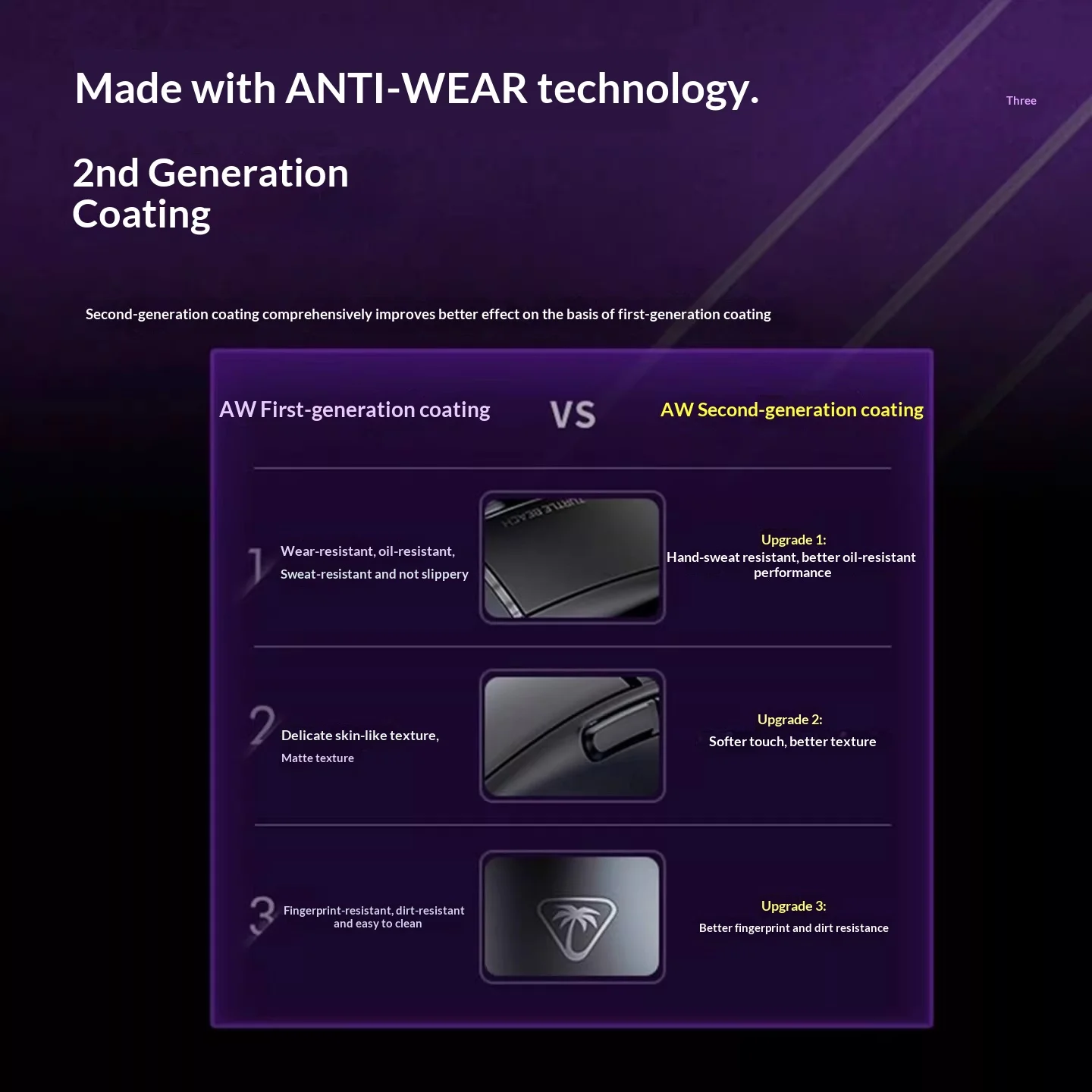 Made with ANTI-WEAR technology.

Three

2nd Generation Coating

Second-generation coating comprehensively improves better effect on the basis of first-generation coating

AW First-generation coating VS AW Second-generation coating

1 Wear-resistant, oil-resistant, Sweat-resistant and not slippery

TURTLE BEACH

Upgrade 1: Hand-sweat resistant, better oil-resistant performance

2 Delicate skin-like texture, Matte texture

Upgrade 2: Softer touch, better texture

3 Fingerprint-resistant, dirt-resistant and easy to clean

Upgrade 3: Better fingerprint and dirt resistance